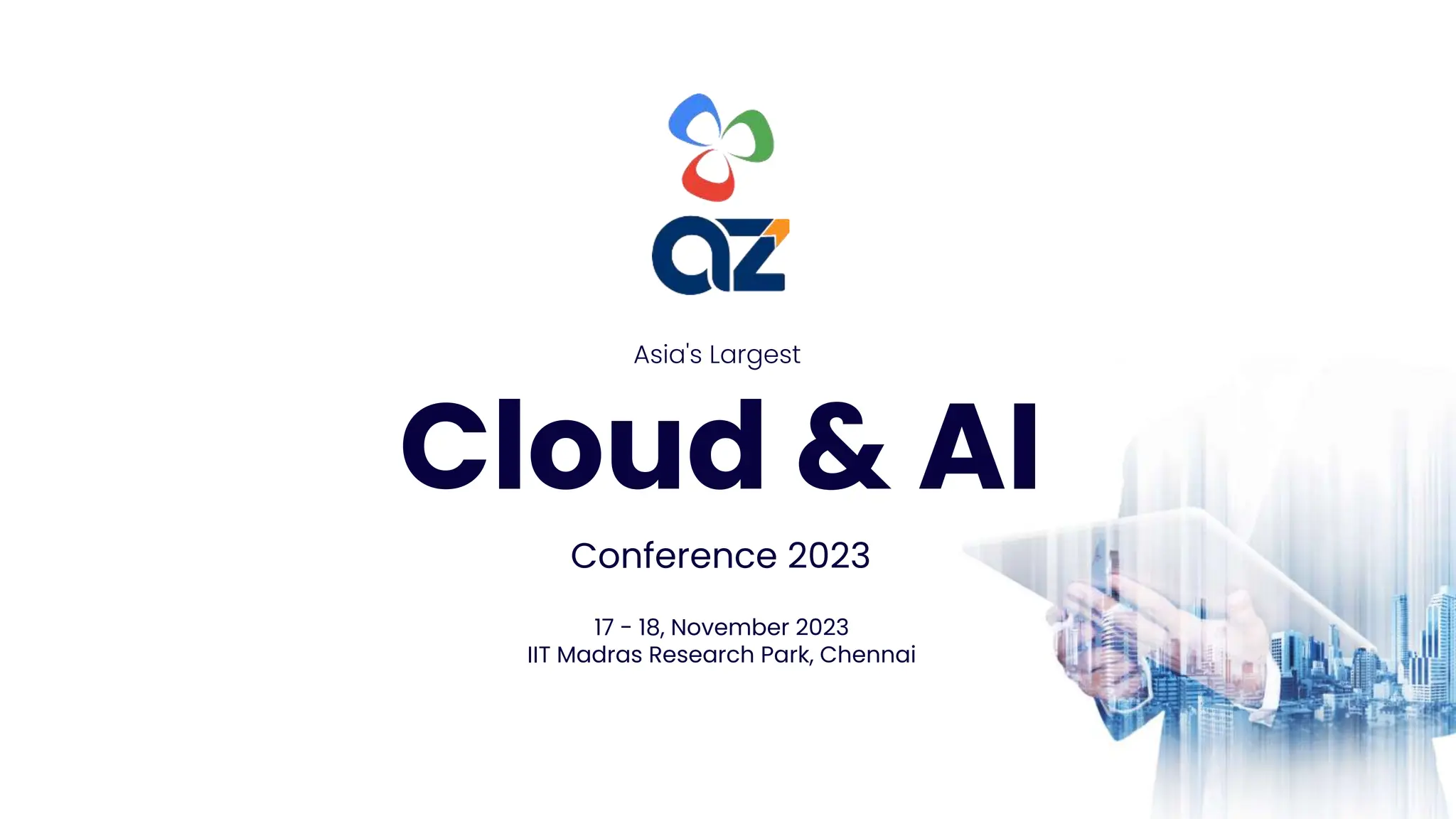 az

Asia's Largest

Cloud & AI

Conference 2023

17 - 18, November 2023
IIT Madras Research Park, Chennai